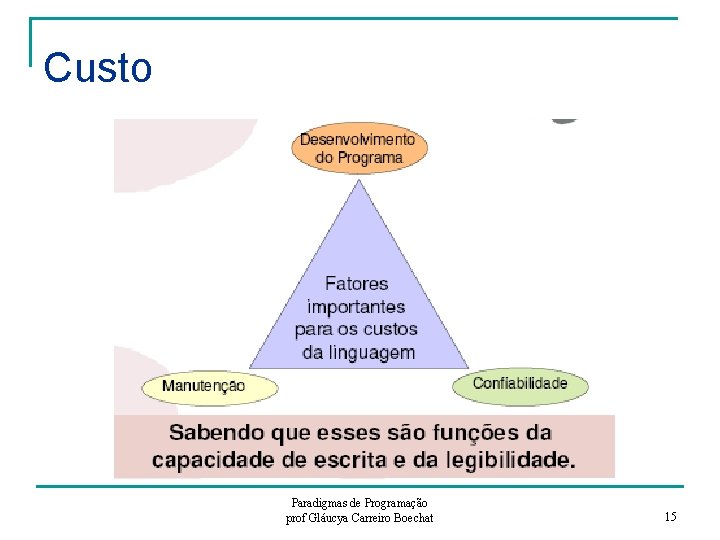 Custo

Desenvolvimento do Programa

Fatores importantes para os custos da linguagem

Manutenção

Confiabilidade

Sabendo que esses são funções da capacidade de escrita e da legibilidade.

Paradigmas de Programação
prof Gláucya Carreiro Boechat

15